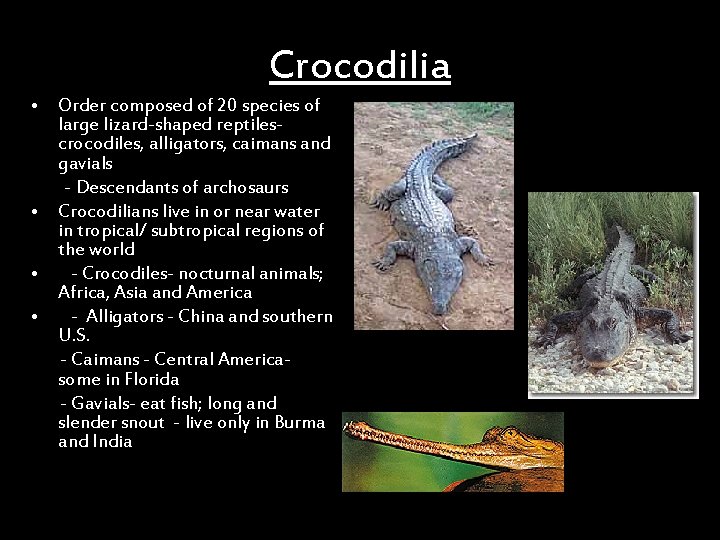 Crocodilia

• Order composed of 20 species of large lizard-shaped reptiles- crocodiles, alligators, caimans and gavials

- Descendants of archosaurs

• Crocodilians live in or near water in tropical/ subtropical regions of the world

• - Crocodiles- nocturnal animals; Africa, Asia and America

• - Alligators - China and southern U.S.

- Caimans - Central America- some in Florida

- Gavials- eat fish; long and slender snout - live only in Burma and India